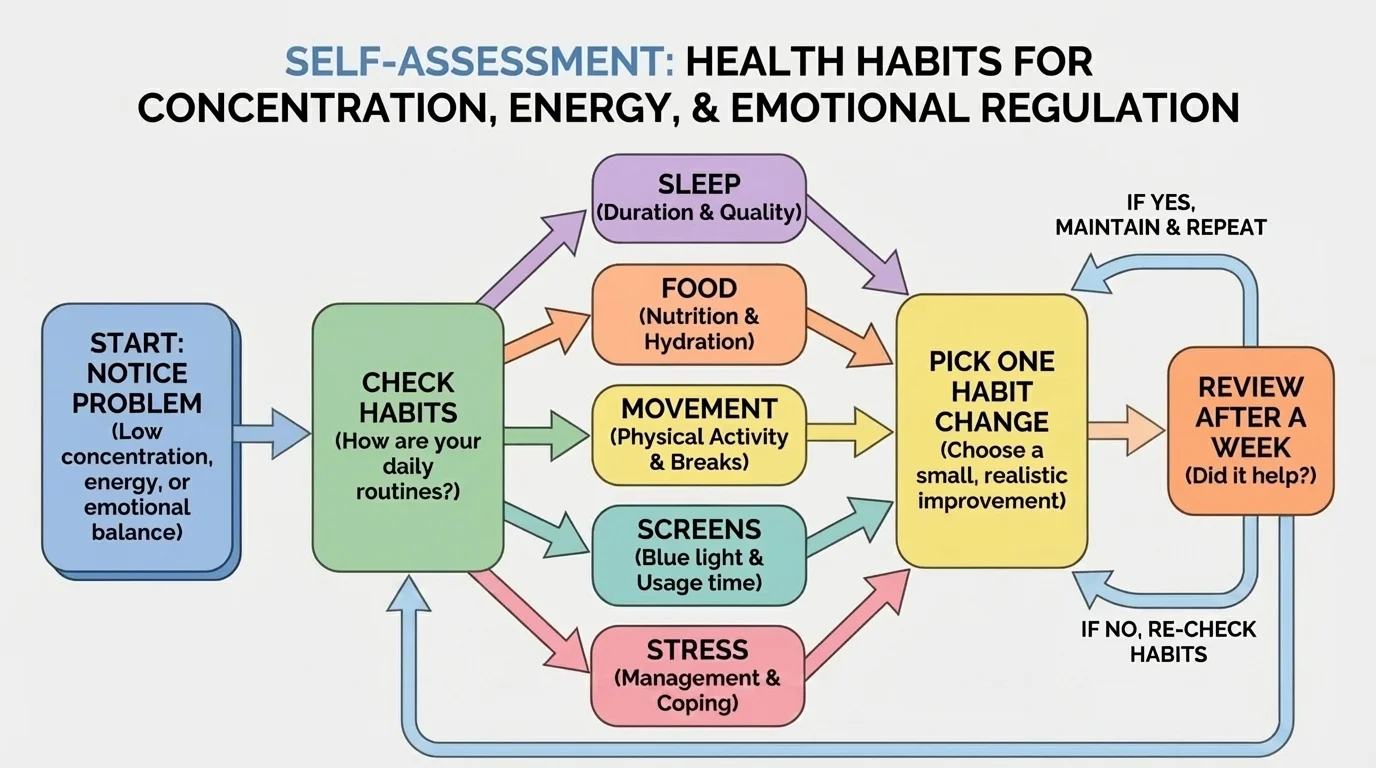 SELF-ASSESSMENT: HEALTH HABITS FOR CONCENTRATION, ENERGY, & EMOTIONAL REGULATION

START: NOTICE PROBLEM (Low concentration, energy, or emotional balance)

CHECK HABITS (How are your daily routines?)

SLEEP (Duration & Quality)

FOOD (Nutrition & Hydration)

MOVEMENT (Physical Activity & Breaks)

SCREENS (Blue light & Usage time)

STRESS (Management & Coping)

PICK ONE HABIT CHANGE (Choose a small, realistic improvement)

REVIEW AFTER A WEEK (Did it help?)

IF YES, MAINTAIN & REPEAT

IF NO, RE-CHECK HABITS